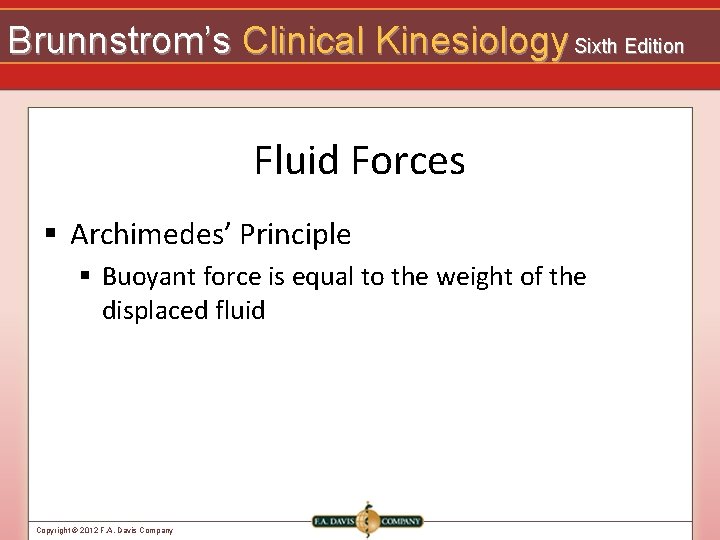 Brunnstrom's Clinical Kinesiology Sixth Edition

Fluid Forces

▪ Archimedes' Principle

▪ Buoyant force is equal to the weight of the displaced fluid

Copyright © 2012 F.A. Davis Company

F.A. DAVIS COMPANY